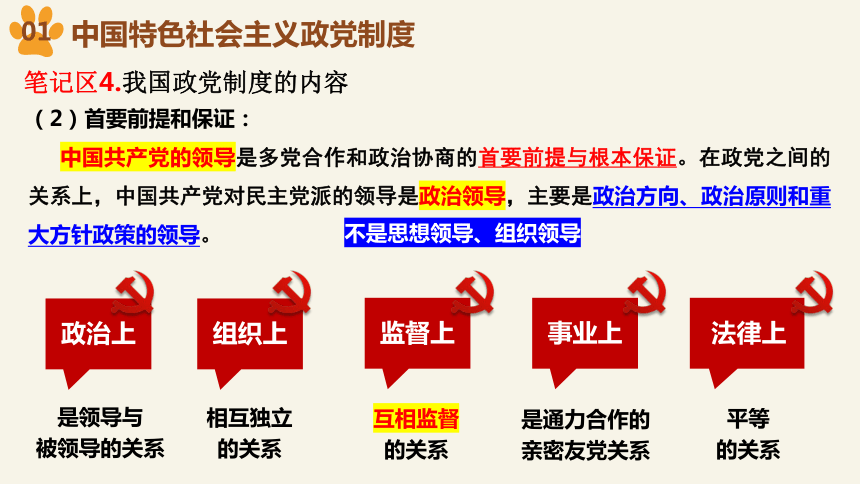 01 中国特色社会主义政党制度

笔记区4.我国政党制度的内容

（2）首要前提和保证：

中国共产党的领导是多党合作和政治协商的首要前提与根本保证。在政党之间的关系上，中国共产党对民主党派的领导是政治领导，主要是政治方向、政治原则和重大方针政策的领导。 不是思想领导、组织领导

政治上

是领导与被领导的关系

组织上

相互独立的关系

监督上

互相监督的关系

事业上

是通力合作的亲密友党关系

法律上

平等的关系